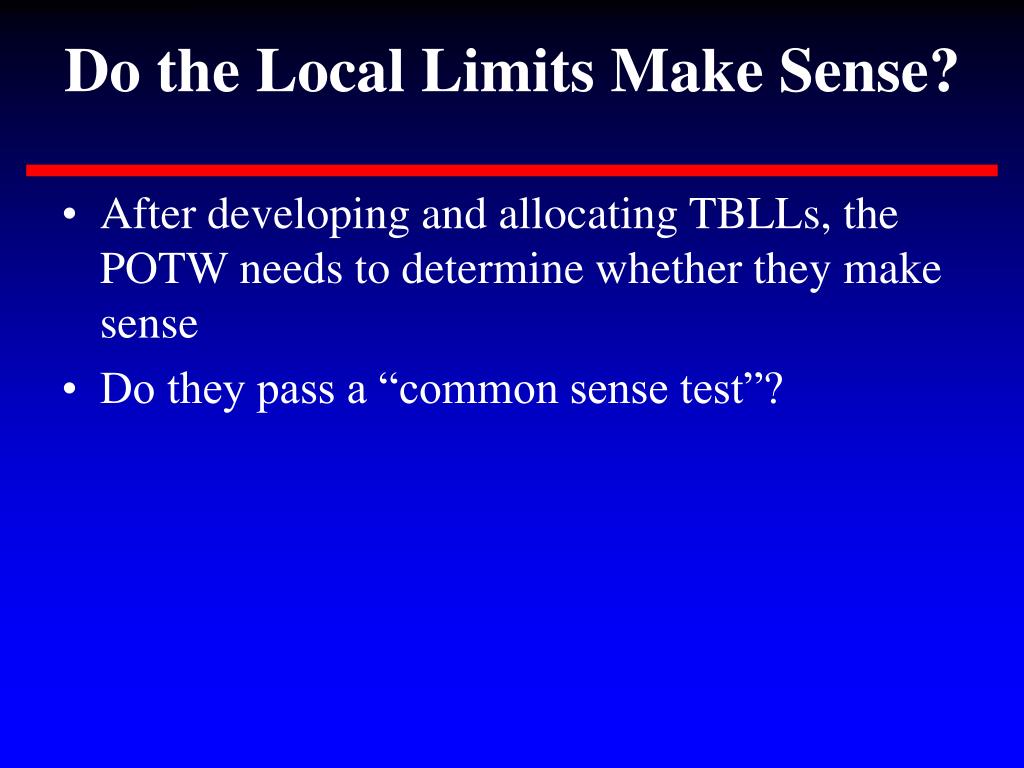 Do the Local Limits Make Sense?

• After developing and allocating TBLLs, the POTW needs to determine whether they make sense

• Do they pass a “common sense test”?